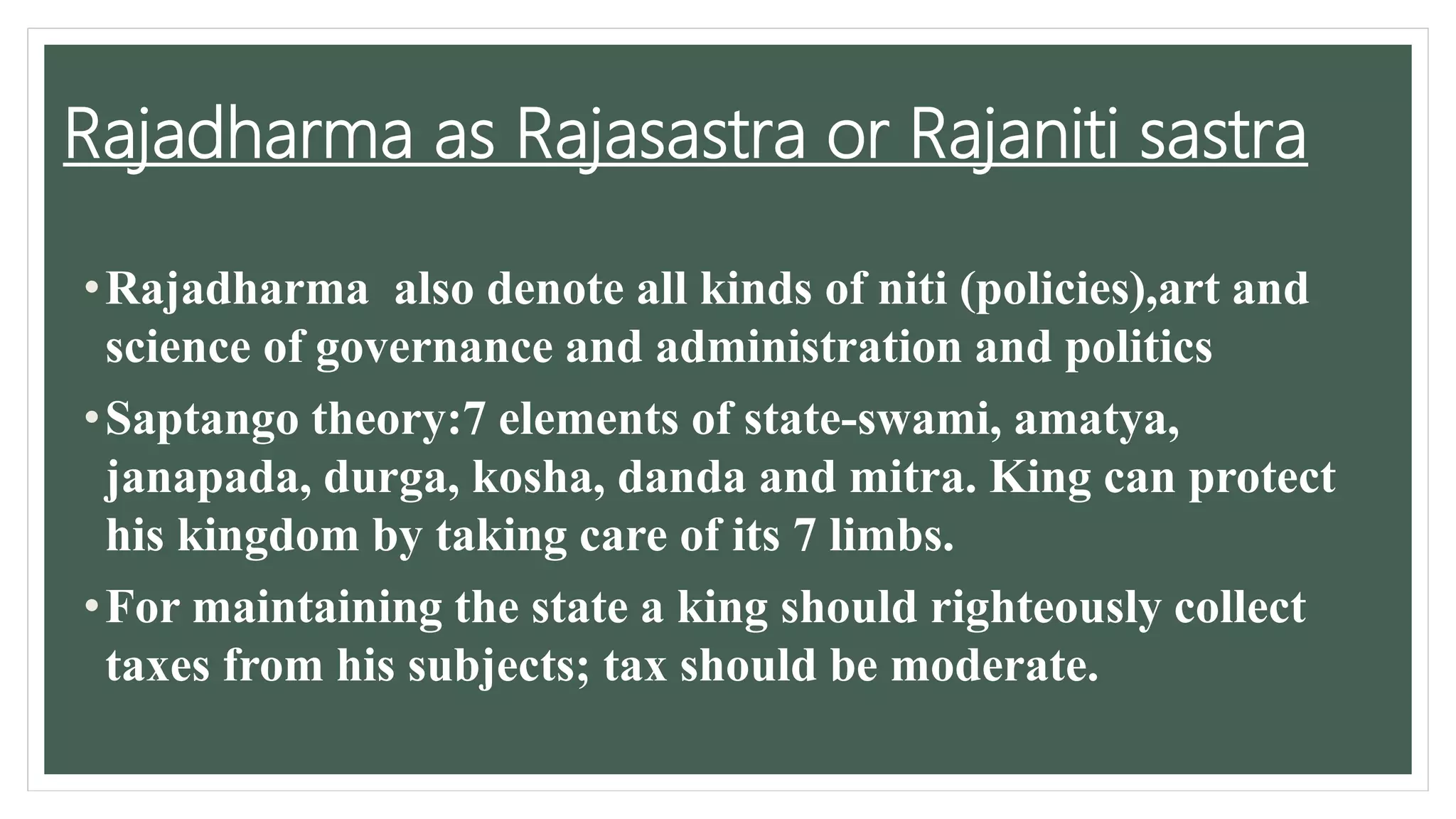 Rajadharma as Rajasastra or Rajaniti sastra

• Rajadharma also denote all kinds of niti (policies),art and science of governance and administration and politics

• Saptango theory:7 elements of state-swami, amatya, janapada, durga, kosha, danda and mitra. King can protect his kingdom by taking care of its 7 limbs.

• For maintaining the state a king should righteously collect taxes from his subjects; tax should be moderate.